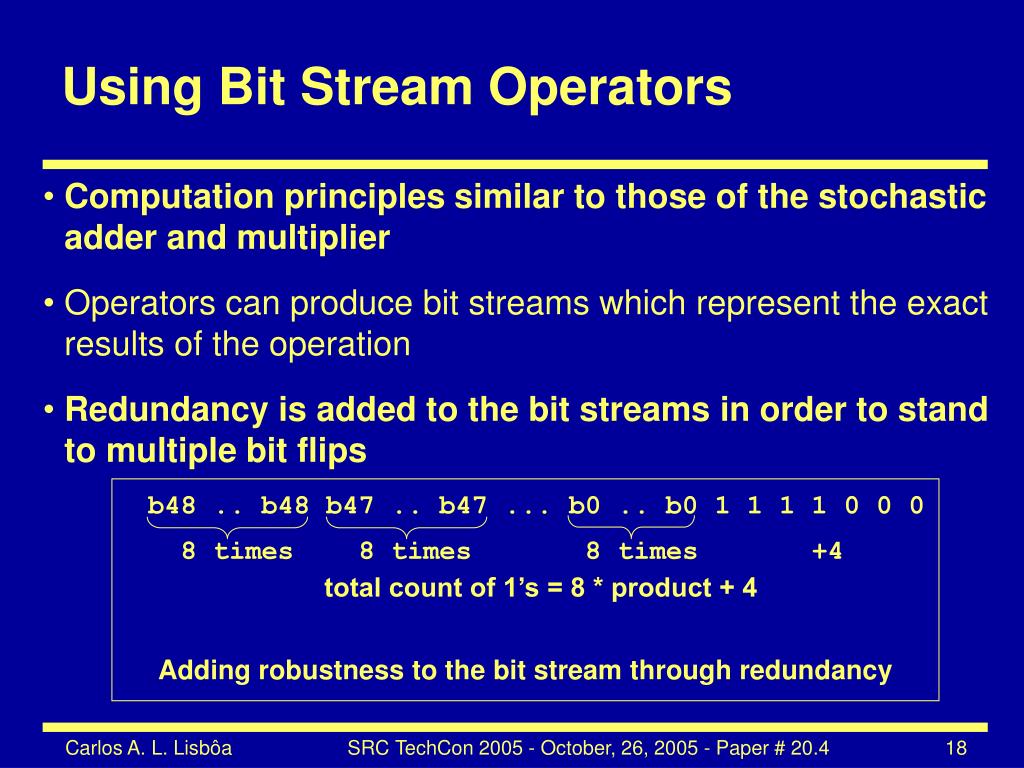 Using Bit Stream Operators

• Computation principles similar to those of the stochastic adder and multiplier

• Operators can produce bit streams which represent the exact results of the operation

• Redundancy is added to the bit streams in order to stand to multiple bit flips

b48 .. b48 b47 .. b47 ... b0 .. b0 1 1 1 1 0 0 0

8 times 8 times 8 times +4

total count of 1's = 8 * product + 4

Adding robustness to the bit stream through redundancy

Carlos A. L. Lisbôa SRC TechCon 2005 - October, 26, 2005 - Paper # 20.4 18